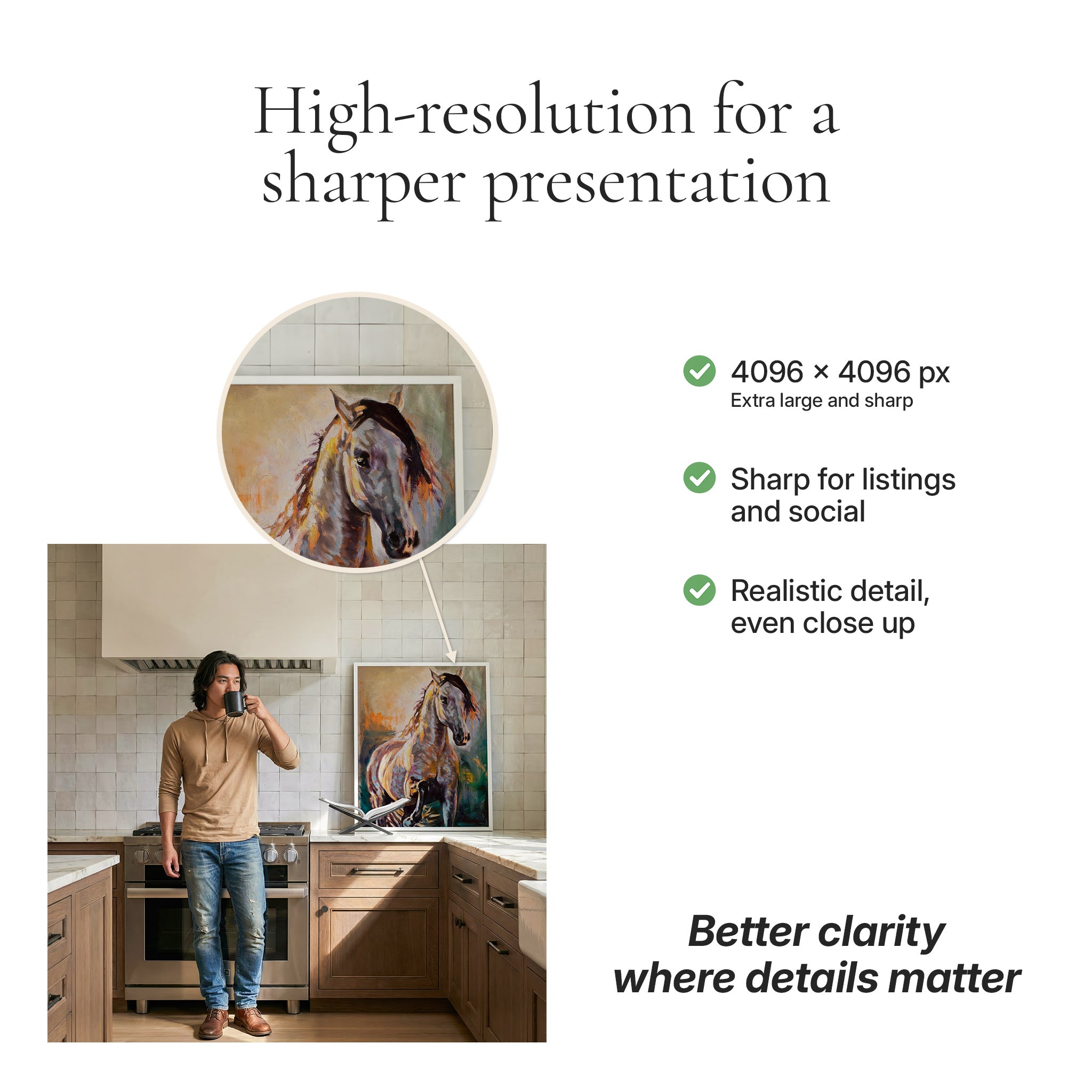 High-resolution for a sharper presentation

4096 × 4096 px
Extra large and sharp

Sharp for listings and social

Realistic detail, even close up

Better clarity where details matter